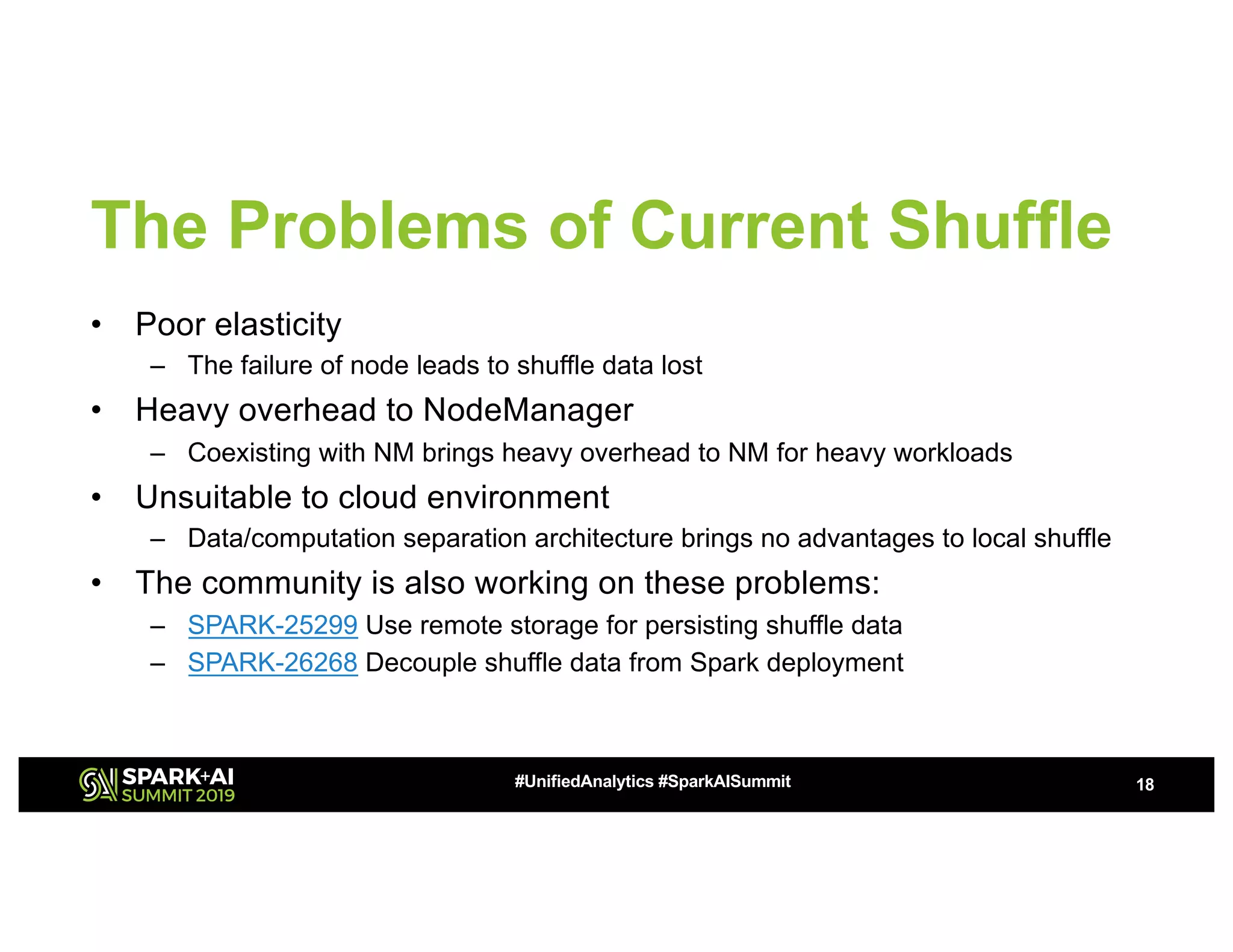 The Problems of Current Shuffle

• Poor elasticity
– The failure of node leads to shuffle data lost
• Heavy overhead to NodeManager
– Coexisting with NM brings heavy overhead to NM for heavy workloads
• Unsuitable to cloud environment
– Data/computation separation architecture brings no advantages to local shuffle
• The community is also working on these problems:
– SPARK-25299 Use remote storage for persisting shuffle data
– SPARK-26268 Decouple shuffle data from Spark deployment

SPARK+AI SUMMIT 2019

#UnifiedAnalytics #SparkAISummit

18